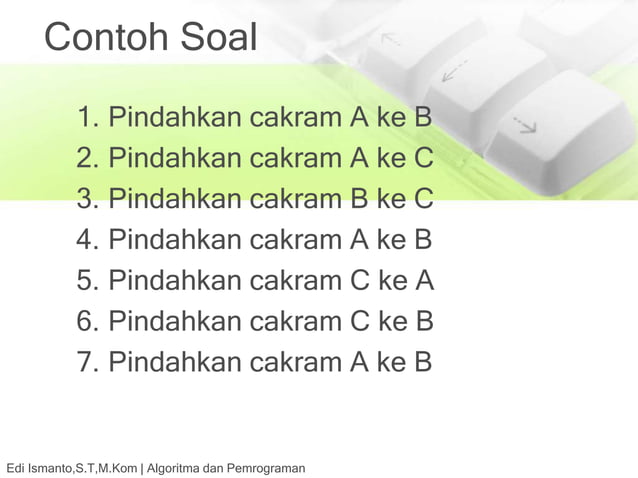 Contoh Soal

1. Pindahkan cakram A ke B
2. Pindahkan cakram A ke C
3. Pindahkan cakram B ke C
4. Pindahkan cakram A ke B
5. Pindahkan cakram C ke A
6. Pindahkan cakram C ke B
7. Pindahkan cakram A ke B

Edi Ismanto,S.T,M.Kom | Algoritma dan Pemrograman